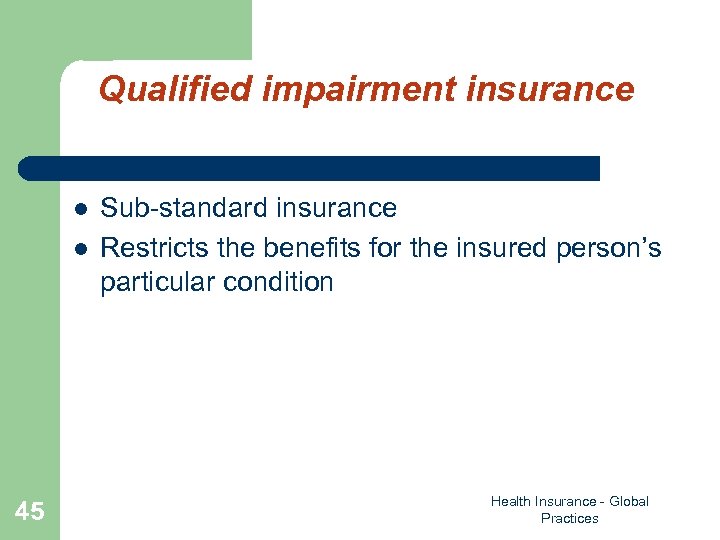 Qualified impairment insurance

- Sub-standard insurance
- Restricts the benefits for the insured person's particular condition

45

Health Insurance - Global Practices